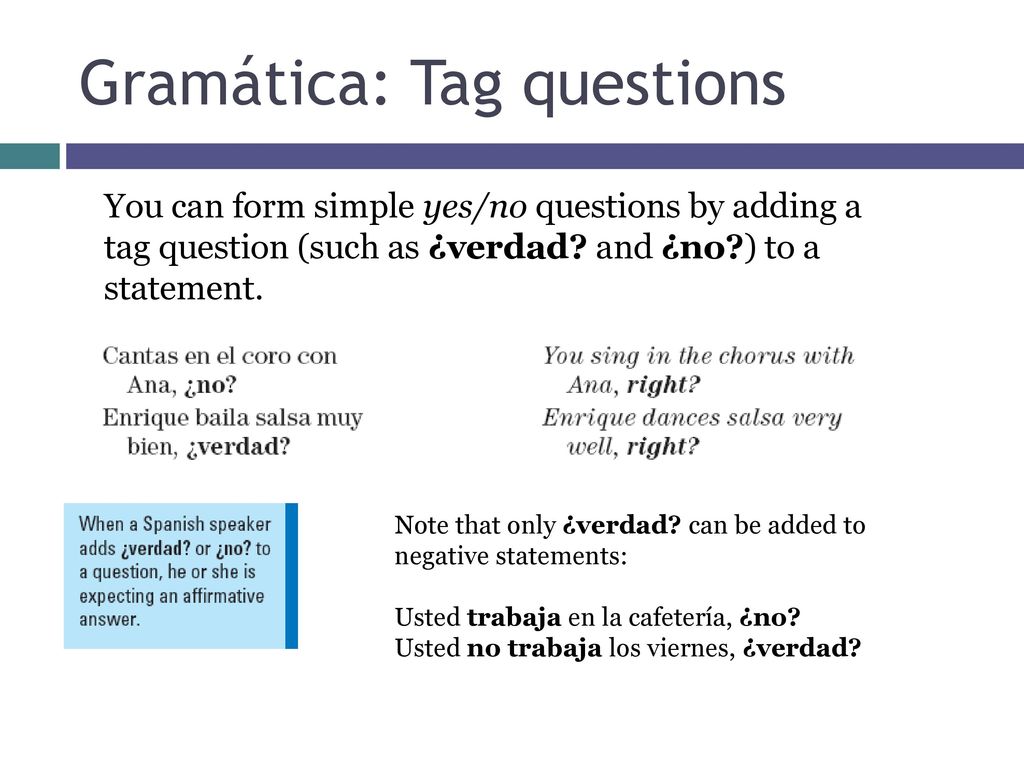 Gramática: Tag questions

You can form simple yes/no questions by adding a tag question (such as ¿verdad? and ¿no?) to a statement.

Cantas en el coro con Ana, ¿no?
Enrique baila salsa muy bien, ¿verdad?

You sing in the chorus with Ana, right?
Enrique dances salsa very well, right?

When a Spanish speaker adds ¿verdad? or ¿no? to a question, he or she is expecting an affirmative answer.

Note that only ¿verdad? can be added to negative statements:

Usted trabaja en la cafetería, ¿no?
Usted no trabaja los viernes, ¿verdad?